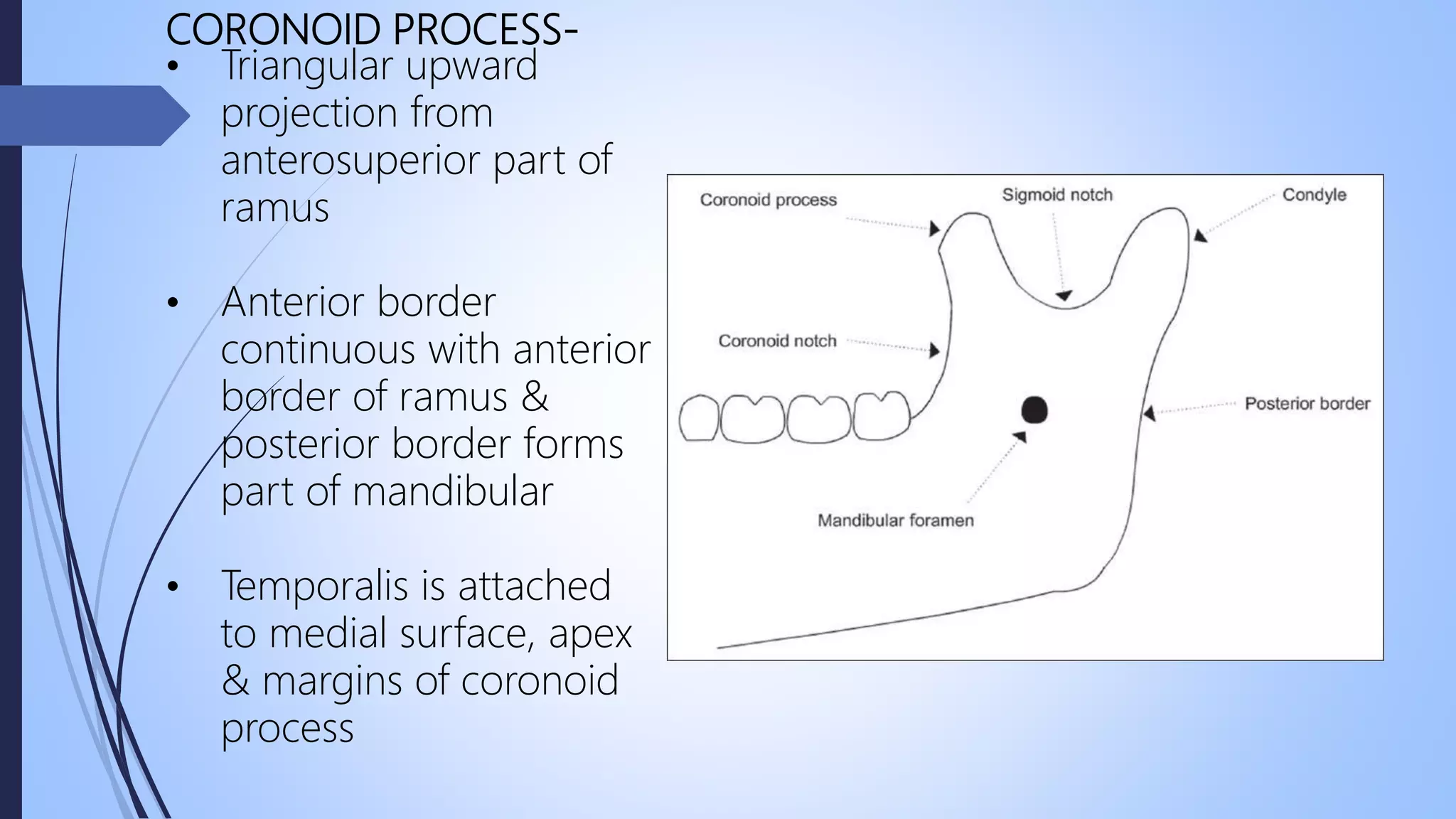 CORONOID PROCESS-

• Triangular upward projection from anterosuperior part of ramus

• Anterior border continuous with anterior border of ramus & posterior border forms part of mandibular

• Temporalis is attached to medial surface, apex & margins of coronoid process

Coronoid process

Sigmoid notch

Condyle

Coronoid notch

Posterior border

Mandibular foramen